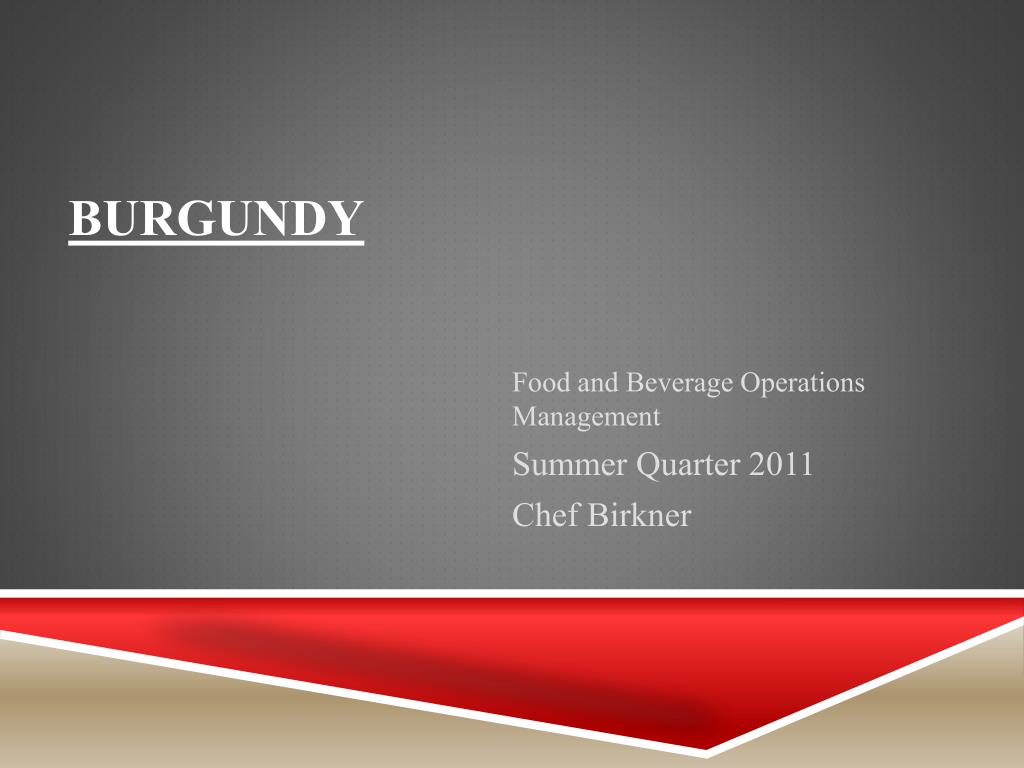 BURGUNDY

Food and Beverage Operations Management

Summer Quarter 2011

Chef Birkner